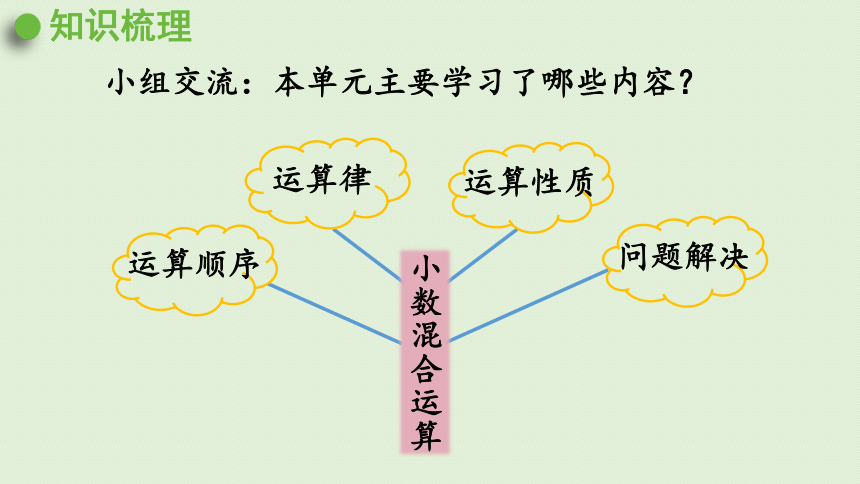 知识梳理

小组交流：本单元主要学习了哪些内容？

运算律

运算性质

运算顺序

问题解决

小数混合运算